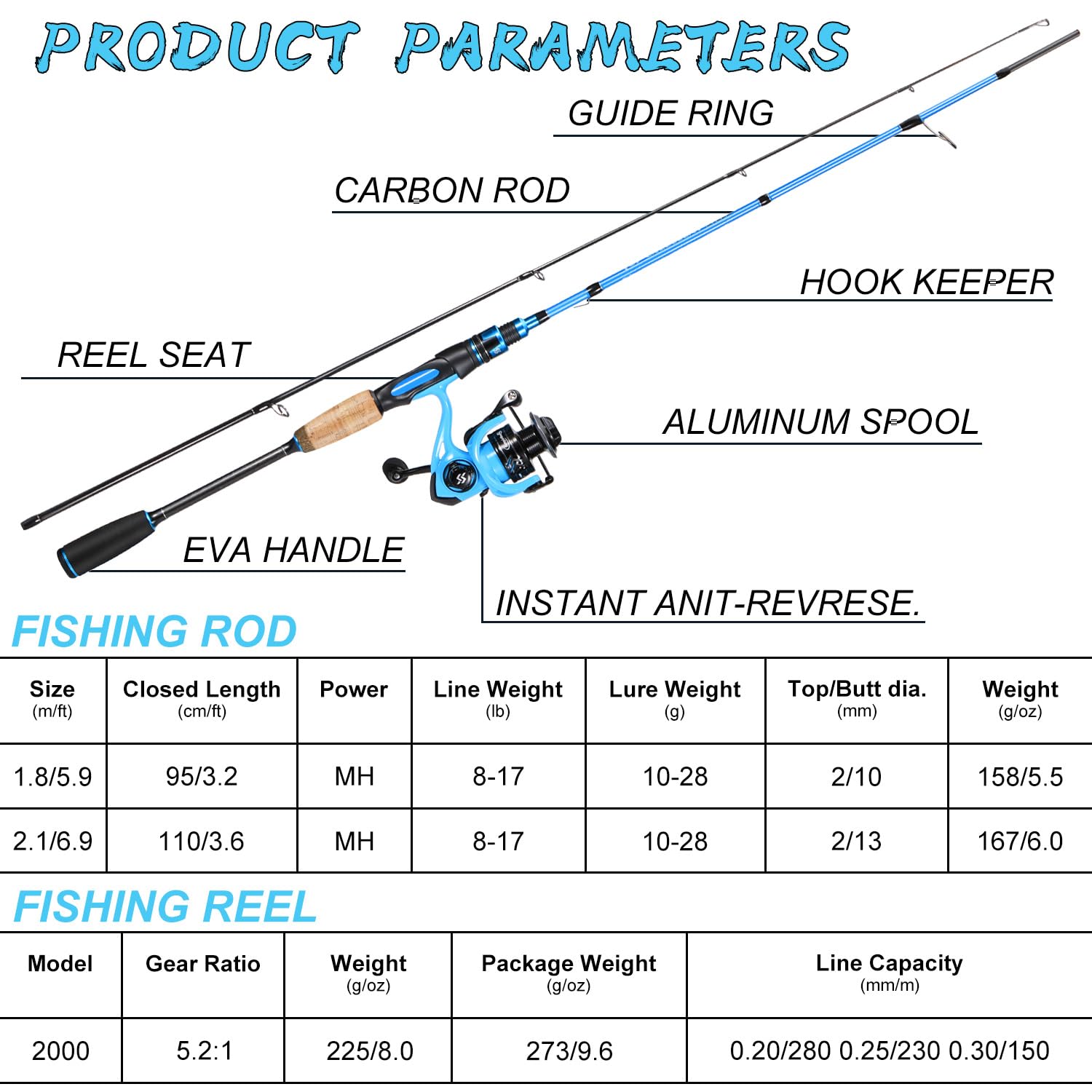 PRODUCT PARAMETERS

GUIDE RING

CARBON ROD

HOOK KEEPER

REEL SEAT

ALUMINUM SPOOL

EVA HANDLE

INSTANT ANIT-REVRESE.

FISHING ROD

| Size (m/ft) | Closed Length (cm/ft) | Power | Line Weight (lb) | Lure Weight (g) | Top/Butt dia. (mm) | Weight (g/oz) |
|---|---|---|---|---|---|---|
| 1.8/5.9 | 95/3.2 | MH | 8-17 | 10-28 | 2/10 | 158/5.5 |
| 2.1/6.9 | 110/3.6 | MH | 8-17 | 10-28 | 2/13 | 167/6.0 |

FISHING REEL

| Model | Gear Ratio | Weight (g/oz) | Package Weight (g/oz) | Line Capacity (mm/m) |
|---|---|---|---|---|
| 2000 | 5.2:1 | 225/8.0 | 273/9.6 | 0.20/280 0.25/230 0.30/150 |